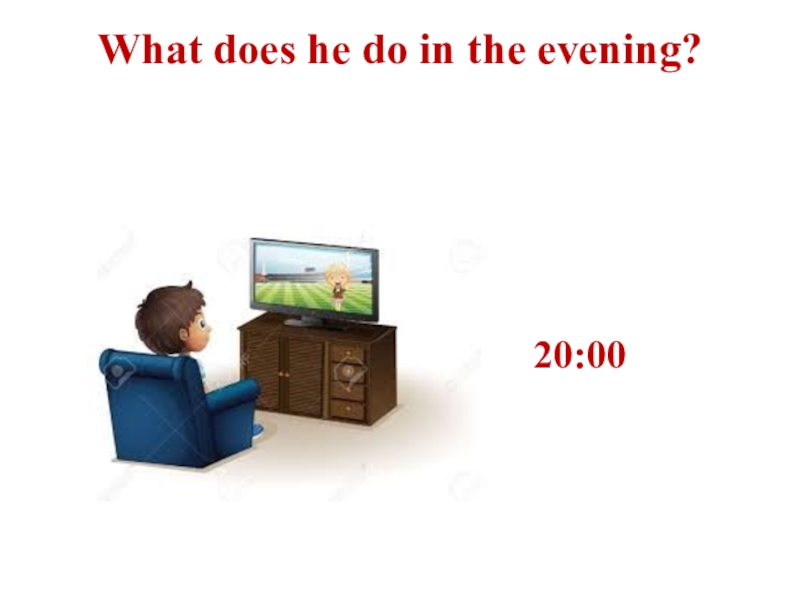 What does he do in the evening?

20:00